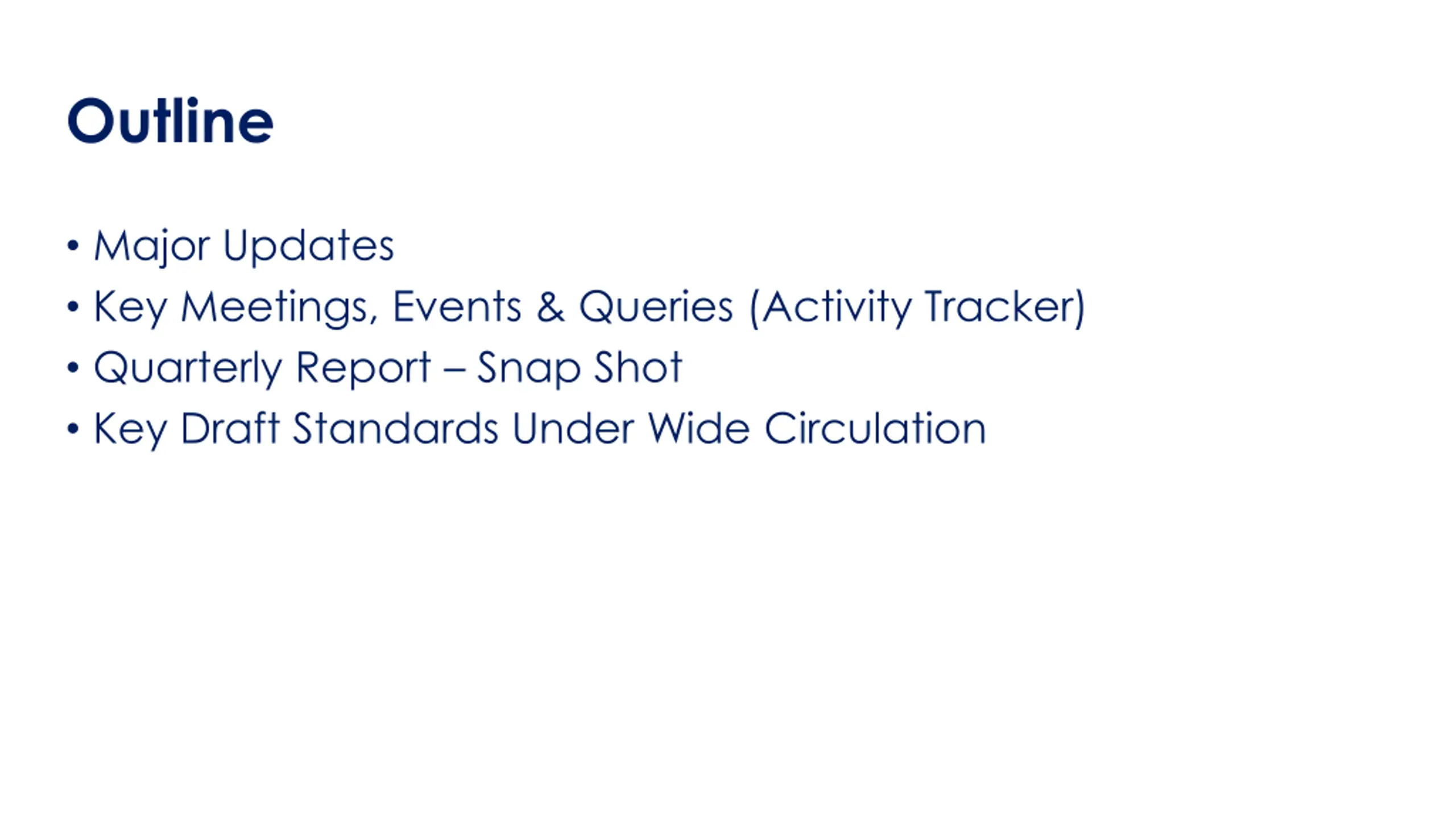 Outline

• Major Updates
• Key Meetings, Events & Queries (Activity Tracker)
• Quarterly Report – Snap Shot
• Key Draft Standards Under Wide Circulation